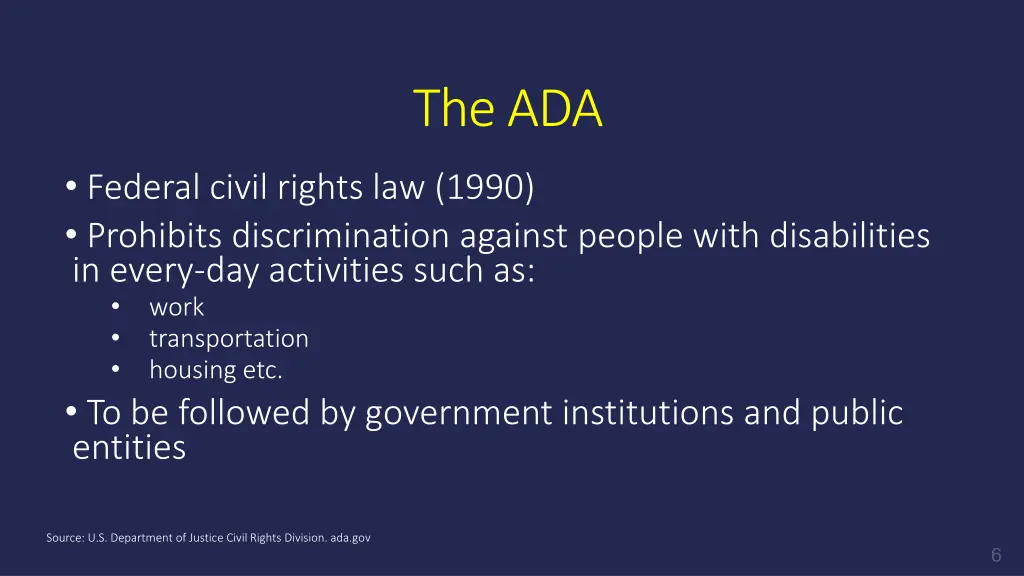 The ADA

• Federal civil rights law (1990)
• Prohibits discrimination against people with disabilities in every-day activities such as:
  • work
  • transportation
  • housing etc.
• To be followed by government institutions and public entities

Source: U.S. Department of Justice Civil Rights Division. ada.gov

6